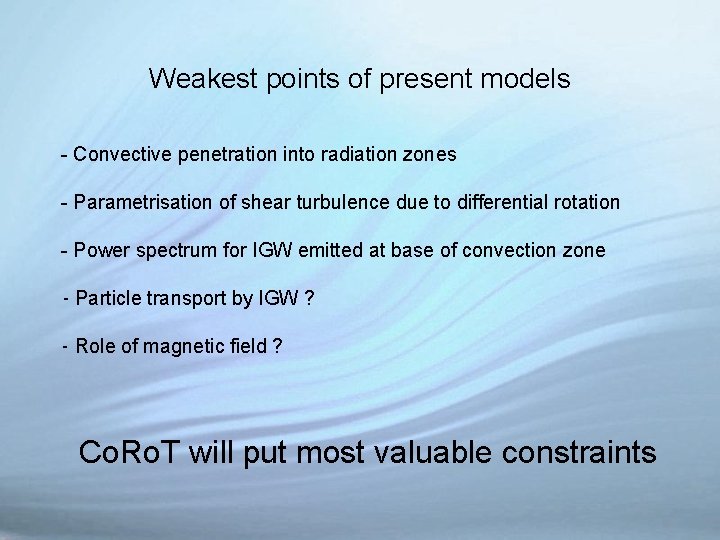 Weakest points of present models

- Convective penetration into radiation zones

- Parametrisation of shear turbulence due to differential rotation

- Power spectrum for IGW emitted at base of convection zone

- Particle transport by IGW ?

- Role of magnetic field ?

CoRoT will put most valuable constraints